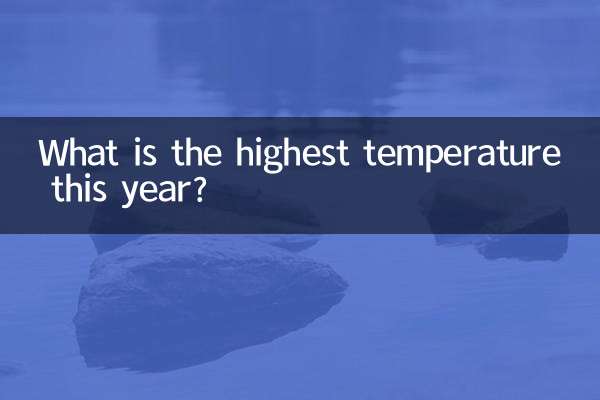 What is the highest temperature this year?